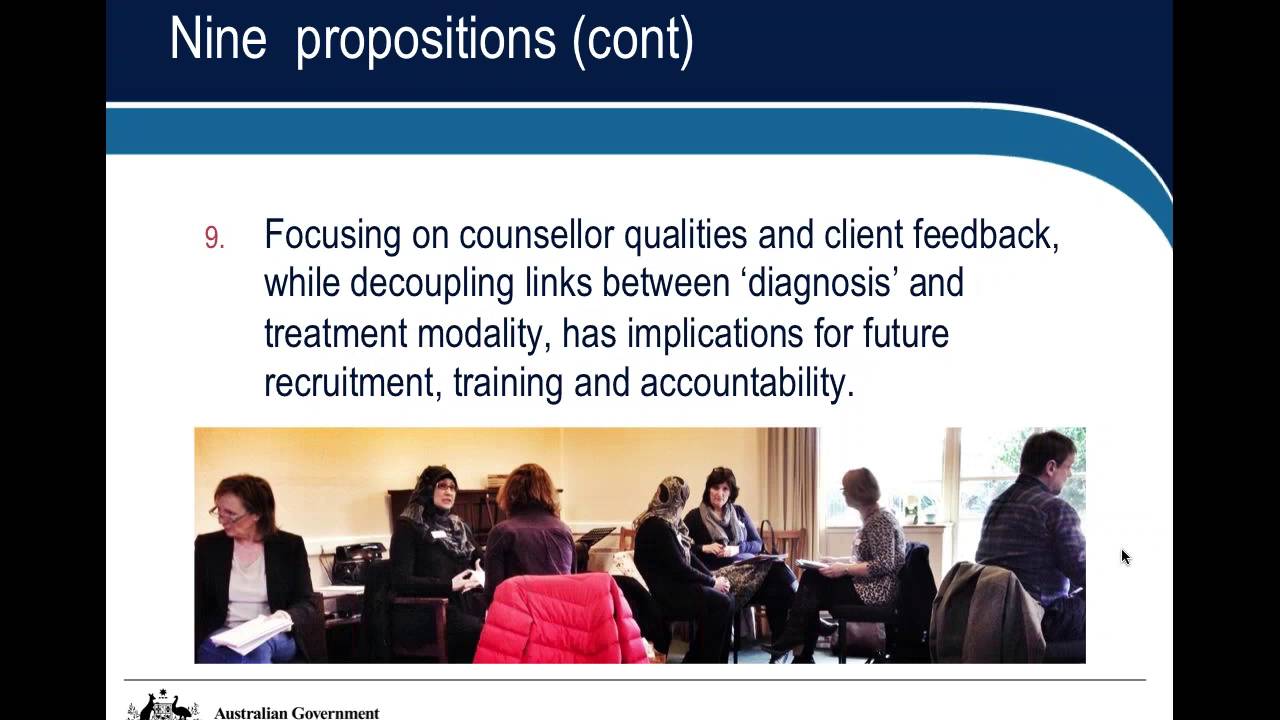 Nine propositions (cont)

9. Focusing on counsellor qualities and client feedback, while decoupling links between ‘diagnosis’ and treatment modality, has implications for future recruitment, training and accountability.

Australian Government